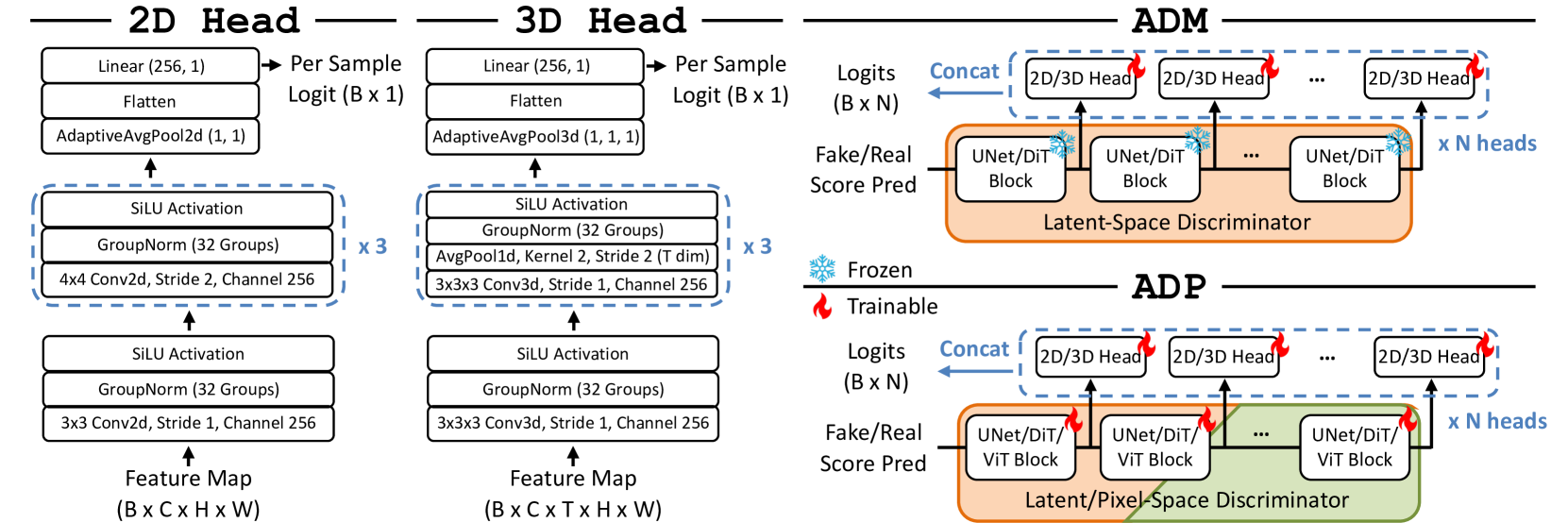 2D Head

Linear (256, 1)
Flatten
AdaptiveAvgPool2d (1, 1)

Per Sample Logit (B x 1)

SiLU Activation
GroupNorm (32 Groups)
4x4 Conv2d, Stride 2, Channel 256

x 3

SiLU Activation
GroupNorm (32 Groups)
3x3 Conv2d, Stride 1, Channel 256

Feature Map (B x C x H x W)

3D Head

Linear (256, 1)
Flatten
AdaptiveAvgPool3d (1, 1, 1)

Per Sample Logit (B x 1)

SiLU Activation
GroupNorm (32 Groups)
AvgPool1d, Kernel 2, Stride 2 (T dim)
3x3x3 Conv3d, Stride 1, Channel 256

x 3

SiLU Activation
GroupNorm (32 Groups)
3x3x3 Conv3d, Stride 1, Channel 256

Feature Map (B x C x T x H x W)

ADM

Logits (B x N)
Concat
2D/3D Head
2D/3D Head
...
2D/3D Head

Fake/Real Score Pred
UNet/DiT Block
UNet/DiT Block
...
UNet/DiT Block
x N heads
Latent-Space Discriminator

Frozen
Trainable

ADP

Logits (B x N)
Concat
2D/3D Head
2D/3D Head
...
2D/3D Head

Fake/Real Score Pred
UNet/DiT/ ViT Block
UNet/DiT/ ViT Block
...
UNet/DiT/ ViT Block
x N heads
Latent/Pixel-Space Discriminator